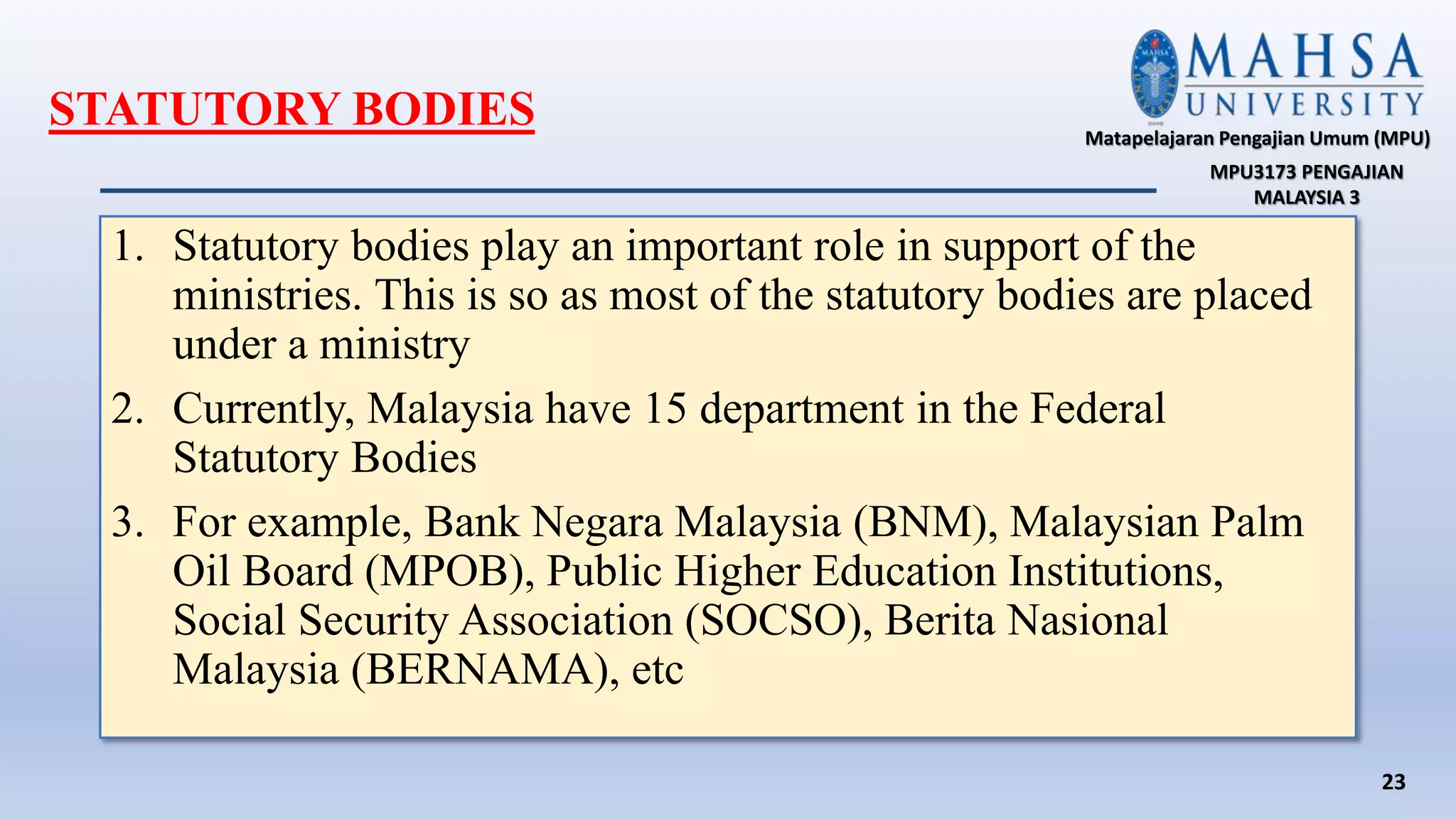 STATUTORY BODIES

MAHSA UNIVERSITY

Matapelajaran Pengajian Umum (MPU)

MPU3173 PENGAJIAN MALAYSIA 3

1. Statutory bodies play an important role in support of the ministries. This is so as most of the statutory bodies are placed under a ministry

2. Currently, Malaysia have 15 department in the Federal Statutory Bodies

3. For example, Bank Negara Malaysia (BNM), Malaysian Palm Oil Board (MPOB), Public Higher Education Institutions, Social Security Association (SOCSO), Berita Nasional Malaysia (BERNAMA), etc

23